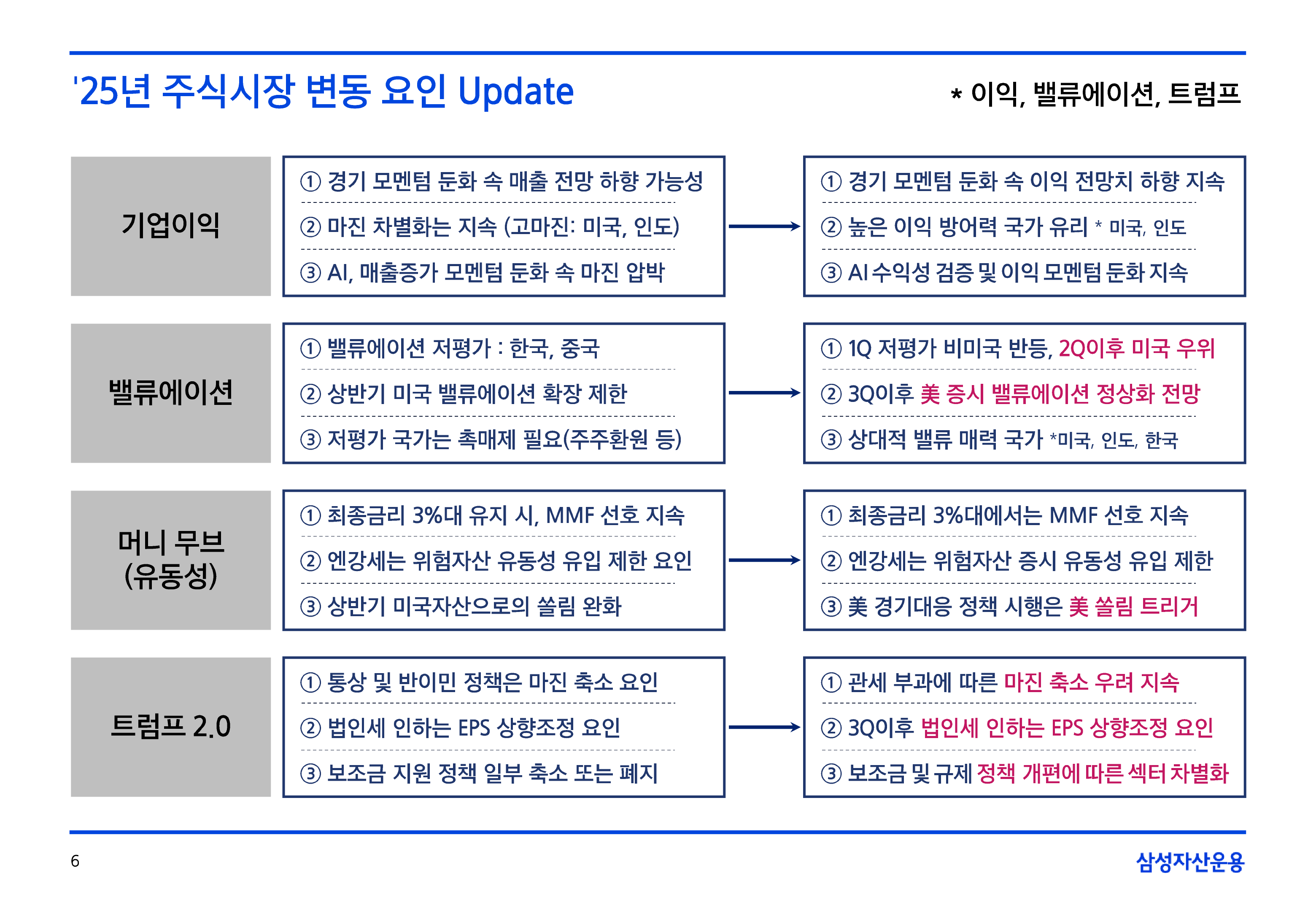 '25년 주식시장 변동 요인 Update

* 이익, 밸류에이션, 트럼프

기업이익

① 경기 모멘텀 둔화 속 매출 전망 하향 가능성
② 마진 차별화는 지속 (고마진: 미국, 인도)
③ AI, 매출증가 모멘텀 둔화 속 마진 압박

① 경기 모멘텀 둔화 속 이익 전망치 하향 지속
② 높은 이익 방어력 국가 유리 * 미국, 인도
③ AI 수익성 검증 및 이익 모멘텀 둔화 지속

밸류에이션

① 밸류에이션 저평가 : 한국, 중국
② 상반기 미국 밸류에이션 확장 제한
③ 저평가 국가는 촉매제 필요(주주환원 등)

① 1Q 저평가 비미국 반등, 2Q이후 미국 우위
② 3Q이후 美 증시 밸류에이션 정상화 전망
③ 상대적 밸류 매력 국가 *미국, 인도, 한국

머니 무브 (유동성)

① 최종금리 3%대 유지 시, MMF 선호 지속
② 엔강세는 위험자산 유동성 유입 제한 요인
③ 상반기 미국자산으로의 쏠림 완화

① 최종금리 3%대에서는 MMF 선호 지속
② 엔강세는 위험자산 증시 유동성 유입 제한
③ 美 경기대응 정책 시행은 美 쏠림 트리거

트럼프 2.0

① 통상 및 반이민 정책은 마진 축소 요인
② 법인세 인하는 EPS 상향조정 요인
③ 보조금 지원 정책 일부 축소 또는 폐지

① 관세 부과에 따른 마진 축소 우려 지속
② 3Q이후 법인세 인하는 EPS 상향조정 요인
③ 보조금 및 규제 정책 개편에 따른 섹터 차별화

6

삼성자산운용